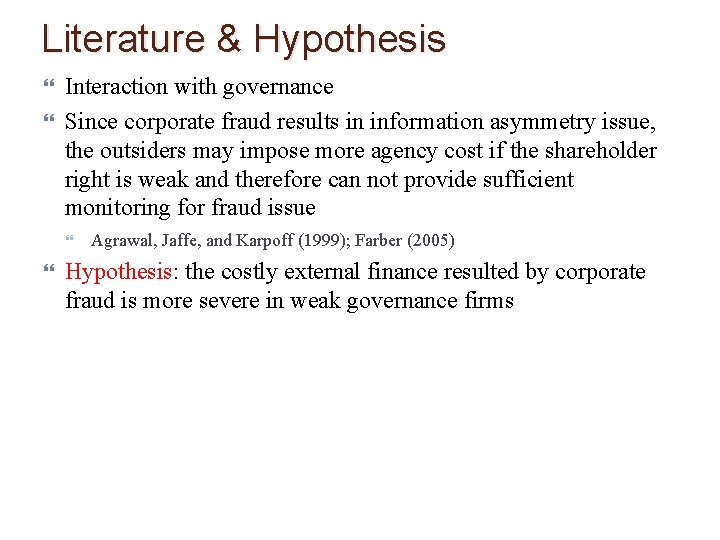 Literature & Hypothesis

Interaction with governance

Since corporate fraud results in information asymmetry issue, the outsiders may impose more agency cost if the shareholder right is weak and therefore can not provide sufficient monitoring for fraud issue

Agrawal, Jaffe, and Karpoff (1999); Farber (2005)

Hypothesis: the costly external finance resulted by corporate fraud is more severe in weak governance firms